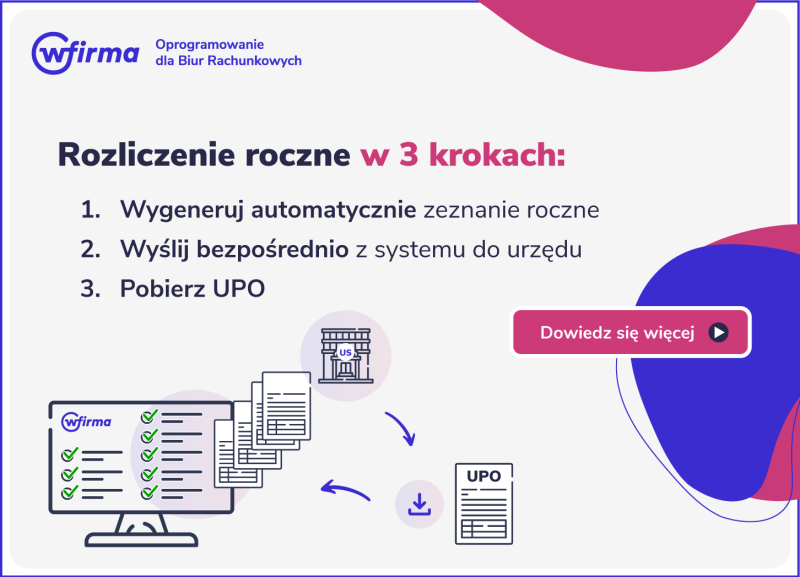 wfirma Oprogramowanie dla Biur Rachunkowych

Rozliczenie roczne w 3 krokach:

1. Wygeneruj automatycznie zeznanie roczne
2. Wyślij bezpośrednio z systemu do urzędu
3. Pobierz UPO

Dowiedz się więcej

US

wfirma

UPO